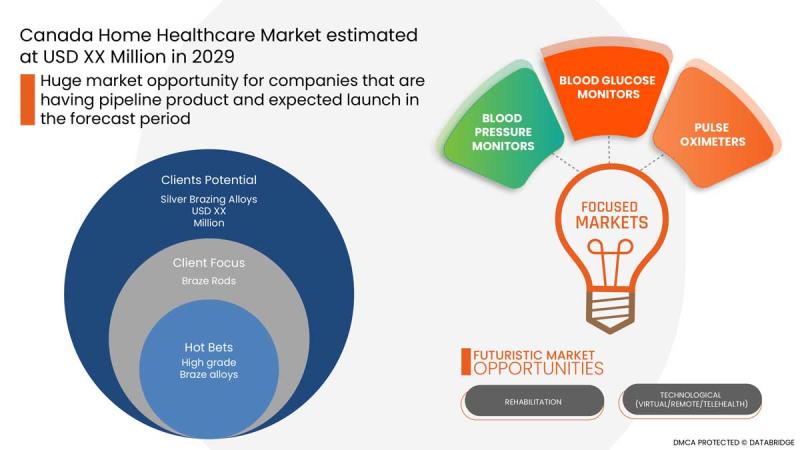 Canada Home Healthcare Market estimated at USD XX Million in 2029

Huge market opportunity for companies that are having pipeline product and expected launch in the forecast period

Clients Potential
Silver Brazing Alloys
USD XX
Million

Client Focus
Braze Rods

Hot Bets
High grade
Braze alloys

BLOOD PRESSURE MONITORS

BLOOD GLUCOSE MONITORS

PULSE OXIMETERS

FOCUSED MARKETS

FUTURISTIC MARKET OPPORTUNITIES

REHABILITATION

TECHNOLOGICAL (VIRTUAL/REMOTE/TELEHEALTH)

DMCA PROTECTED © DATABRIDGE